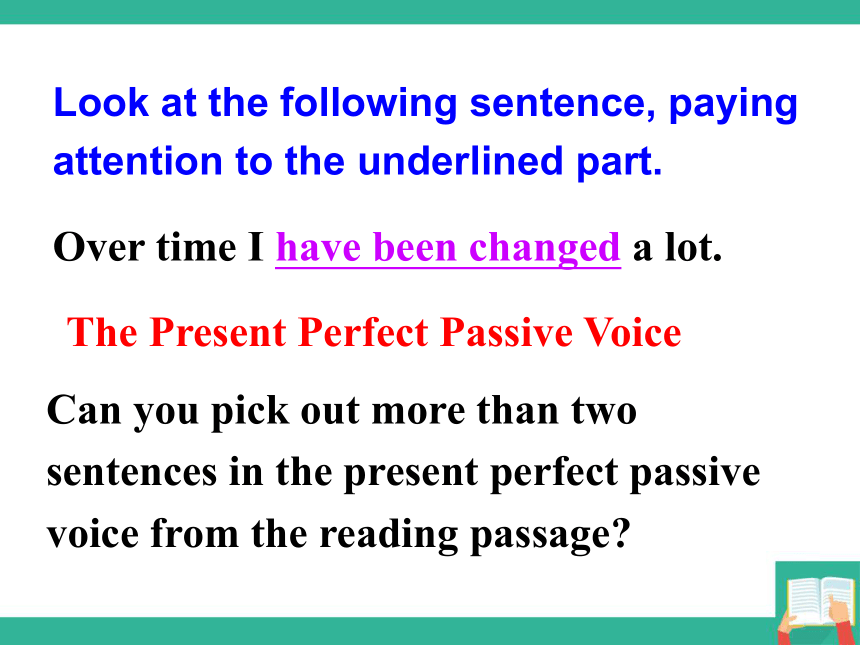 Look at the following sentence, paying attention to the underlined part.

Over time I have been changed a lot.

The Present Perfect Passive Voice

Can you pick out more than two sentences in the present perfect passive voice from the reading passage?